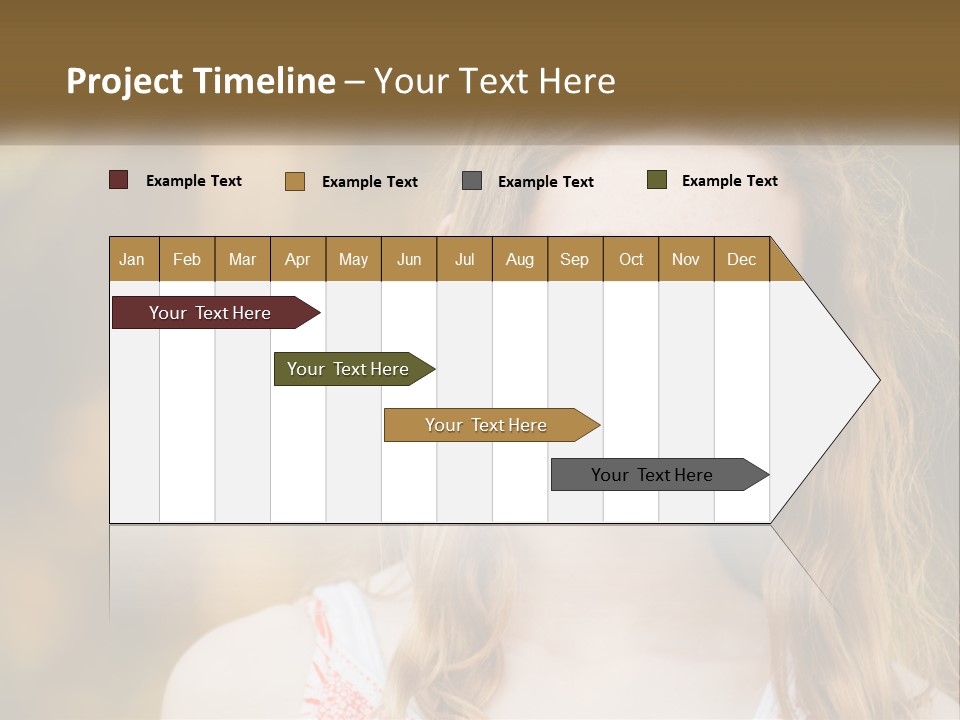 Project Timeline – Your Text Here

Example Text Example Text Example Text Example Text

| Jan | Feb | Mar | Apr | May | Jun | Jul | Aug | Sep | Oct | Nov | Dec |
|---|---|---|---|---|---|---|---|---|---|---|---|

Your Text Here

Your Text Here

Your Text Here

Your Text Here